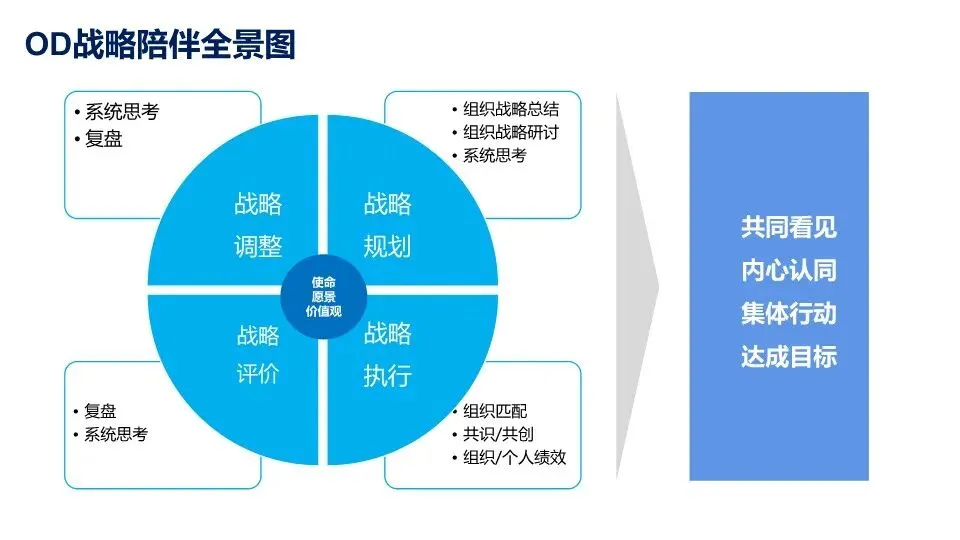 OD战略陪伴全景图

• 系统思考
• 复盘

• 组织战略总结
• 组织战略研讨
• 系统思考

战略
调整

战略
规划

使命
愿景
价值观

战略
评价

战略
执行

• 复盘
• 系统思考

• 组织匹配
• 共识/共创
• 组织/个人绩效

共同看见
内心认同
集体行动
达成目标